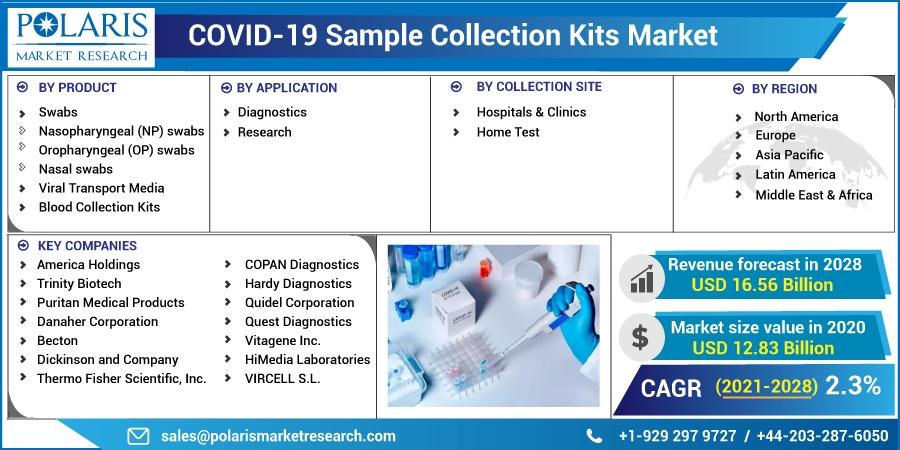 POLARIS
MARKET RESEARCH

COVID-19 Sample Collection Kits Market

BY PRODUCT
Swabs
Nasopharyngeal (NP) swabs
Oropharyngeal (OP) swabs
Nasal swabs
Viral Transport Media
Blood Collection Kits

BY APPLICATION
Diagnostics
Research

BY COLLECTION SITE
Hospitals & Clinics
Home Test

BY REGION
North America
Europe
Asia Pacific
Latin America
Middle East & Africa

KEY COMPANIES
America Holdings
Trinity Biotech
Puritan Medical Products
Danaher Corporation
Becton
Dickinson and Company
Thermo Fisher Scientific, Inc.

COPAN Diagnostics
Hardy Diagnostics
Quidel Corporation
Quest Diagnostics
Vitagene Inc.
HiMedia Laboratories
VIRCELL S.L.

COVID-19

Revenue forecast in 2028
USD 16.56 Billion

Market size value in 2020
USD 12.83 Billion

CAGR (2021-2028) 2.3%

sales@polarismarketresearch.com

+1-929 297 9727 / +44-203-287-6050